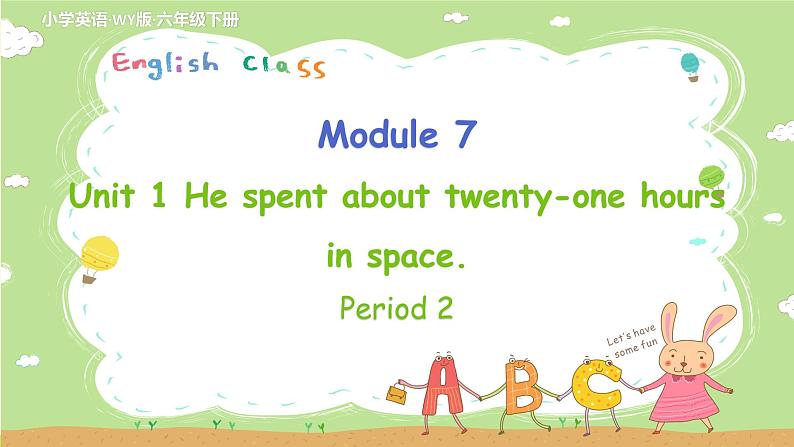 小学英语·WY版·六年级下册

English Class

Module 7

Unit 1 He spent about twenty-one hours in space.

Period 2

Let's have some fun

A B C